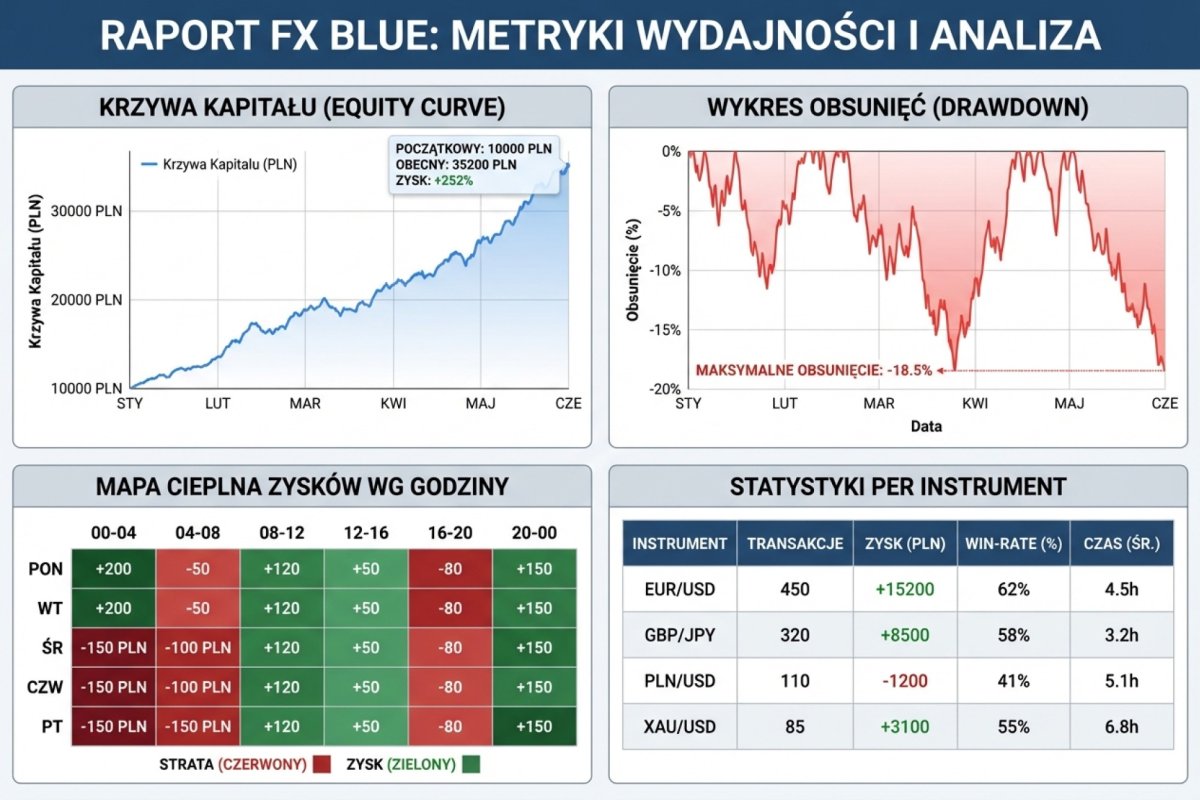 RAPORT FX BLUE: METRYKI WYDAJNOŚCI I ANALIZA

KRZYWA KAPITAŁU (EQUITY CURVE)

Krzywa Kapitału (PLN)

POCZĄTKOWY: 10000 PLN
OBECNY: 35200 PLN
ZYSK: +252%

Krzywa Kapitału (PLN)

30000 PLN
20000 PLN
10000 PLN

STY LUT MAR KWI MAJ CZE

WYKRES OBSUNIĘĆ (DRAWDOWN)

Obsunięcie (%)

0%
-5%
-10%
-15%
-20%

MAKSYMALNE OBSUNIĘCIE: -18.5%

STY LUT MAR KWI MAJ CZE

Data

MAPA CIEPLNA ZYSKÓW WG GODZINY

| | 00-04 | 04-08 | 08-12 | 12-16 | 16-20 | 20-00 |
|---|---|---|---|---|---|---|
| PON | +200 | -50 | +120 | +50 | -80 | +150 |
| WT | +200 | -50 | +120 | +50 | -80 | +150 |
| ŚR | -150 PLN | -100 PLN | +120 | +50 | -80 | +150 |
| CZW | -150 PLN | -100 PLN | +120 | +50 | -80 | +150 |
| PT | -150 PLN | -150 PLN | +120 | +50 | -80 | +150 |

STRATA (CZERWONY) ZYSK (ZIELONY)

STATYSTYKI PER INSTRUMENT

| INSTRUMENT | TRANSAKCJE | ZYSK (PLN) | WIN-RATE (%) | CZAS (ŚR.) |
|---|---|---|---|---|
| EUR/USD | 450 | +15200 | 62% | 4.5h |
| GBP/JPY | 320 | +8500 | 58% | 3.2h |
| PLN/USD | 110 | -1200 | 41% | 5.1h |
| XAU/USD | 85 | +3100 | 55% | 6.8h |